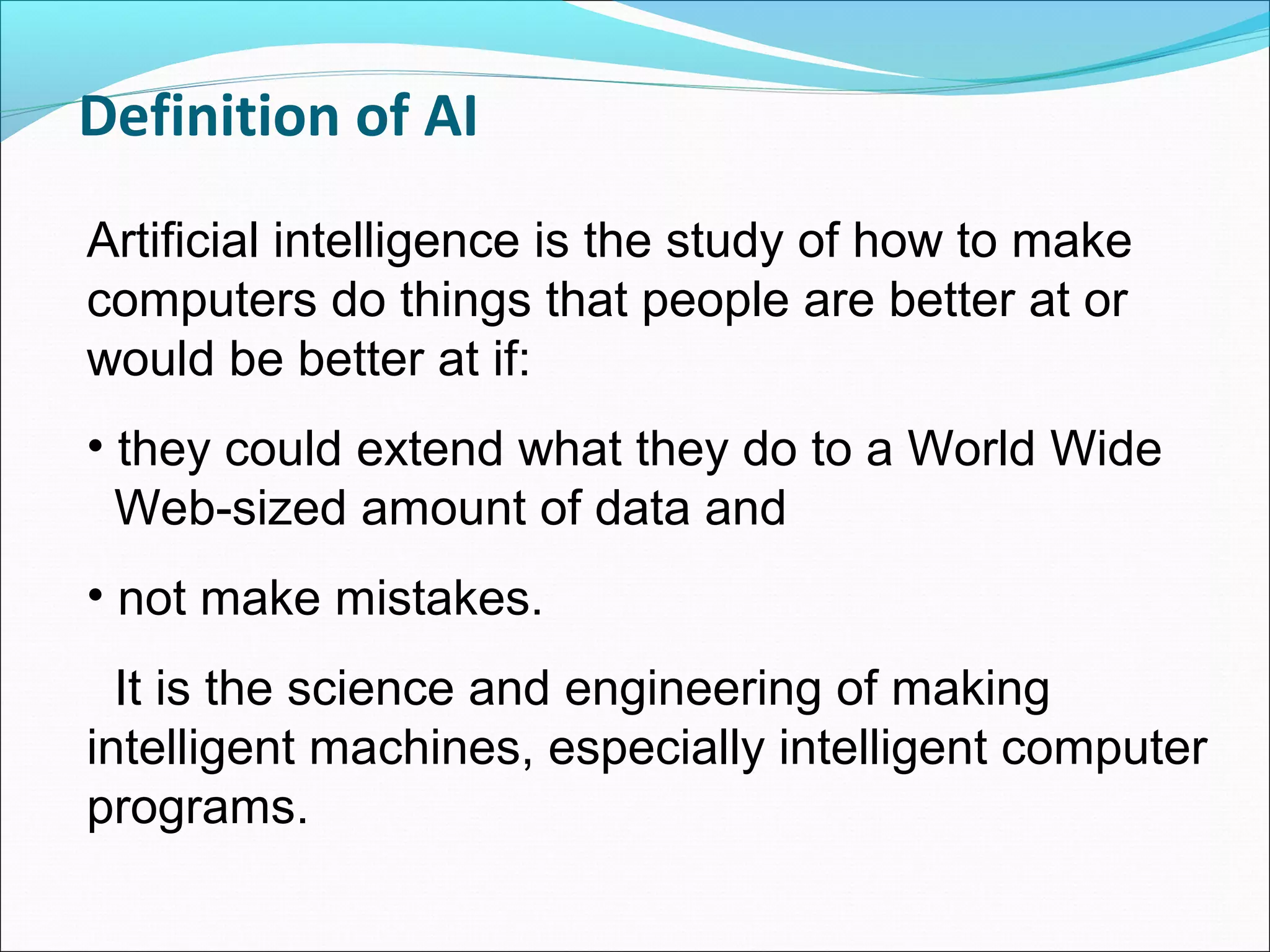 Definition of AI

Artificial intelligence is the study of how to make computers do things that people are better at or would be better at if:

• they could extend what they do to a World Wide Web-sized amount of data and

• not make mistakes.

It is the science and engineering of making intelligent machines, especially intelligent computer programs.